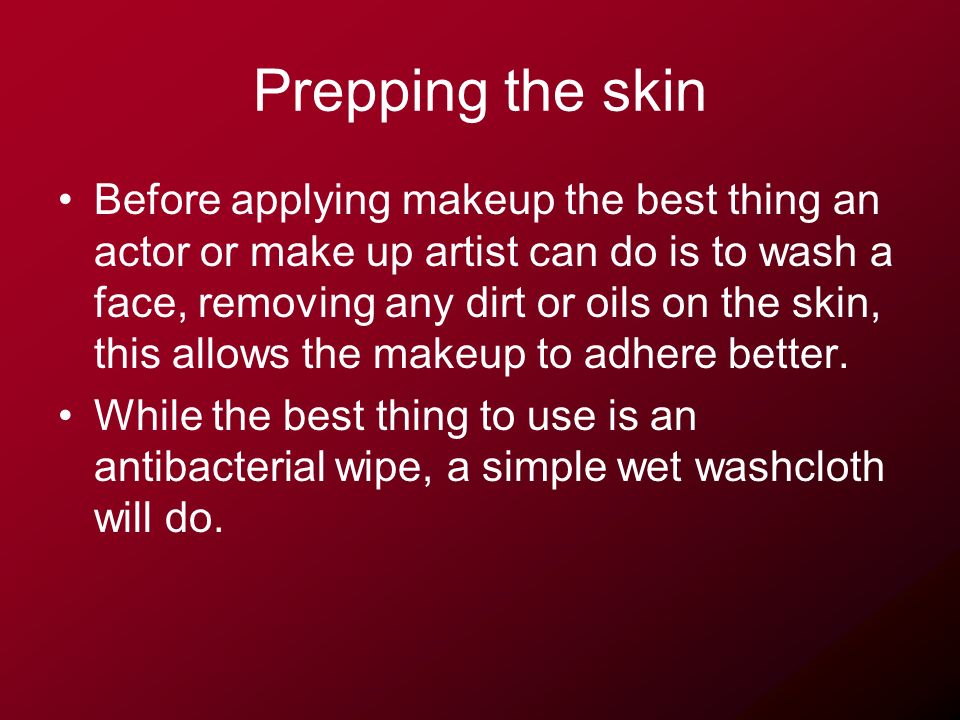 Prepping the skin

• Before applying makeup the best thing an actor or make up artist can do is to wash a face, removing any dirt or oils on the skin, this allows the makeup to adhere better.

• While the best thing to use is an antibacterial wipe, a simple wet washcloth will do.